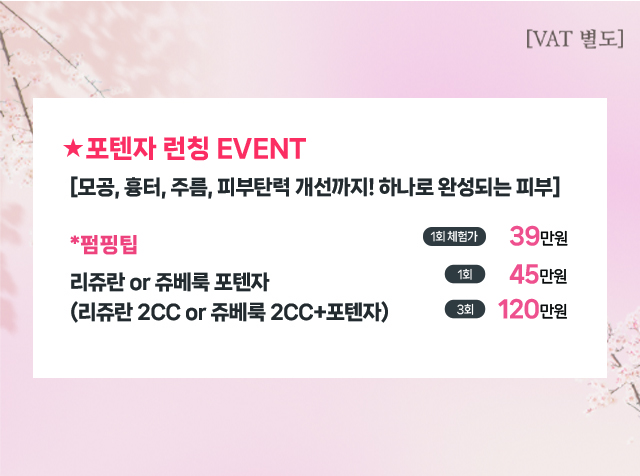 [VAT 별도]

★포텐자 런칭 EVENT

[모공, 흉터, 주름, 피부탄력 개선까지! 하나로 완성되는 피부]

*펌핑팁

리쥬란 or 쥬베룩 포텐자
(리쥬란 2CC or 쥬베룩 2CC+포텐자)

1회 체험가 39만원
1회 45만원
3회 120만원